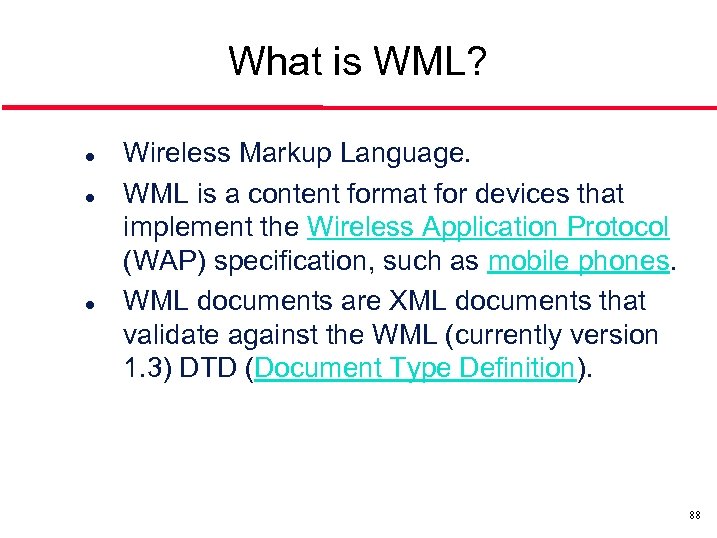 What is WML?

- Wireless Markup Language.
- WML is a content format for devices that implement the Wireless Application Protocol (WAP) specification, such as mobile phones.
- WML documents are XML documents that validate against the WML (currently version 1.3) DTD (Document Type Definition).

88